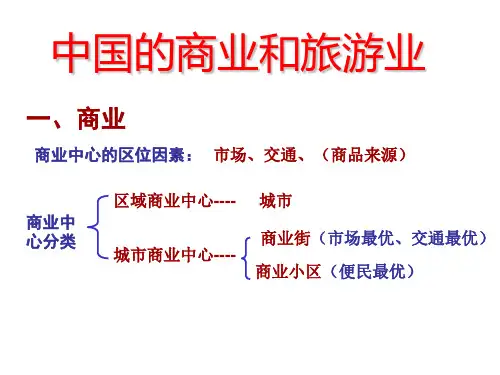 中国的商业和旅游业

一、商业

商业中心的区位因素： 市场、交通、（商品来源）

商业中心分类

区域商业中心---- 城市

城市商业中心----

商业街（市场最优、交通最优）

商业小区（便民最优）